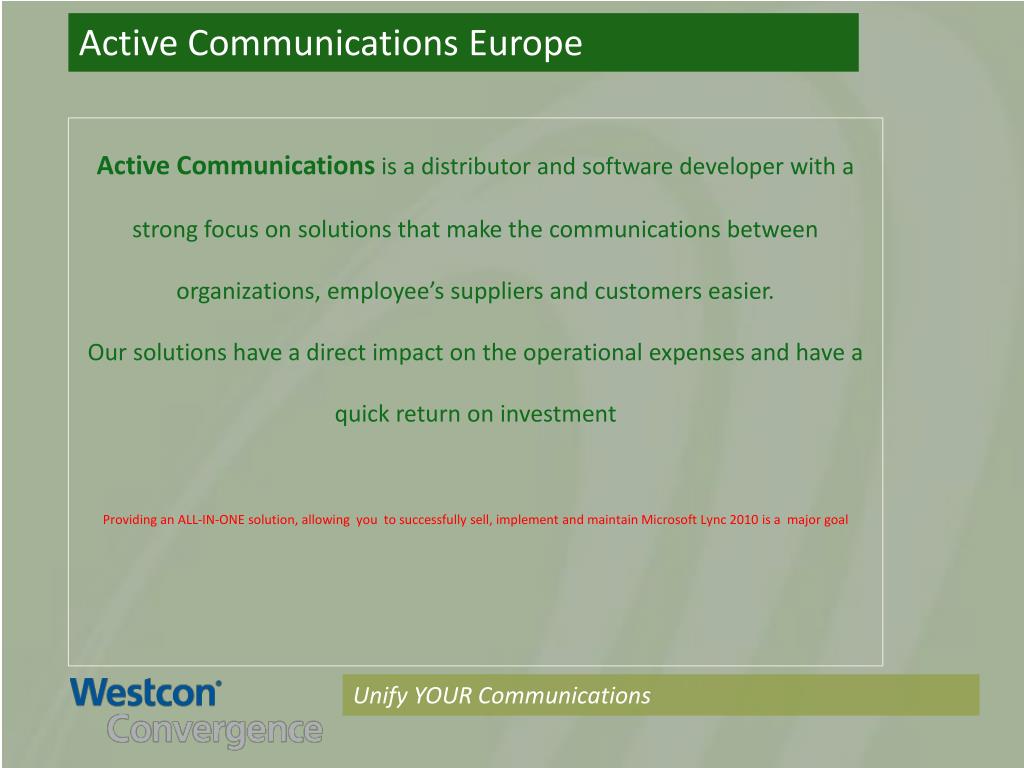 Active Communications Europe

Active Communications is a distributor and software developer with a strong focus on solutions that make the communications between organizations, employee's suppliers and customers easier.

Our solutions have a direct impact on the operational expenses and have a quick return on investment

Providing an ALL-IN-ONE solution, allowing you to successfully sell, implement and maintain Microsoft Lync 2010 is a major goal

Westcon
Convergence

Unify YOUR Communications